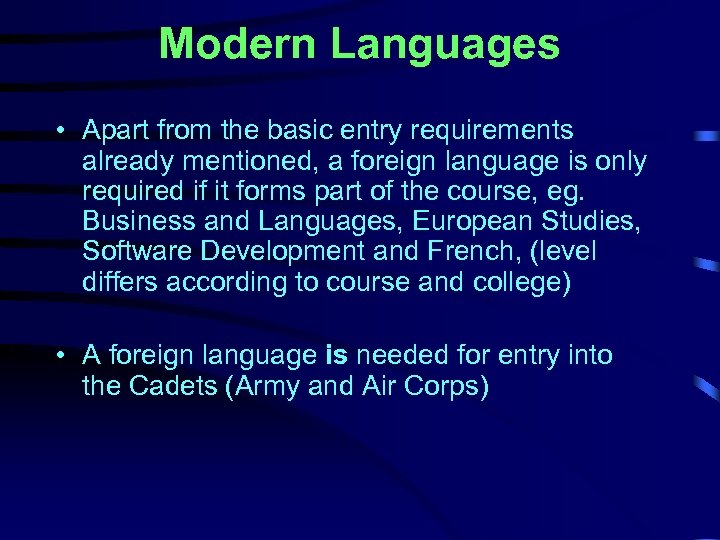 Modern Languages

• Apart from the basic entry requirements already mentioned, a foreign language is only required if it forms part of the course, eg. Business and Languages, European Studies, Software Development and French, (level differs according to course and college)

• A foreign language is needed for entry into the Cadets (Army and Air Corps)